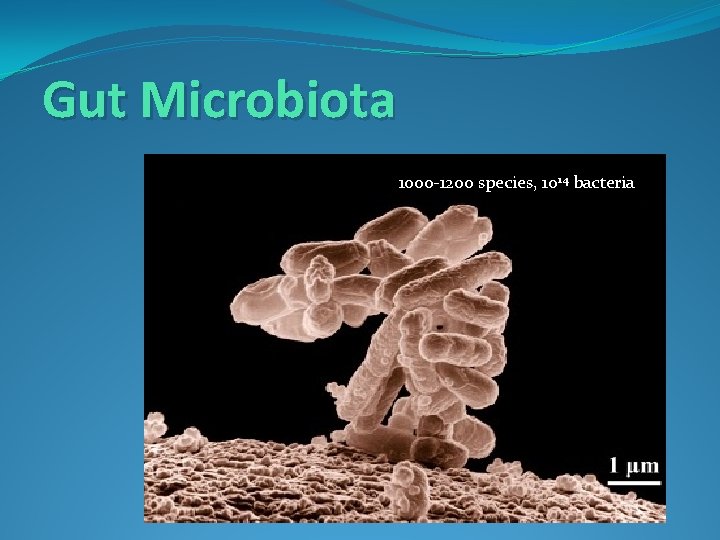 Gut Microbiota

1000-1200 species, $10^{14}$ bacteria

1 μm